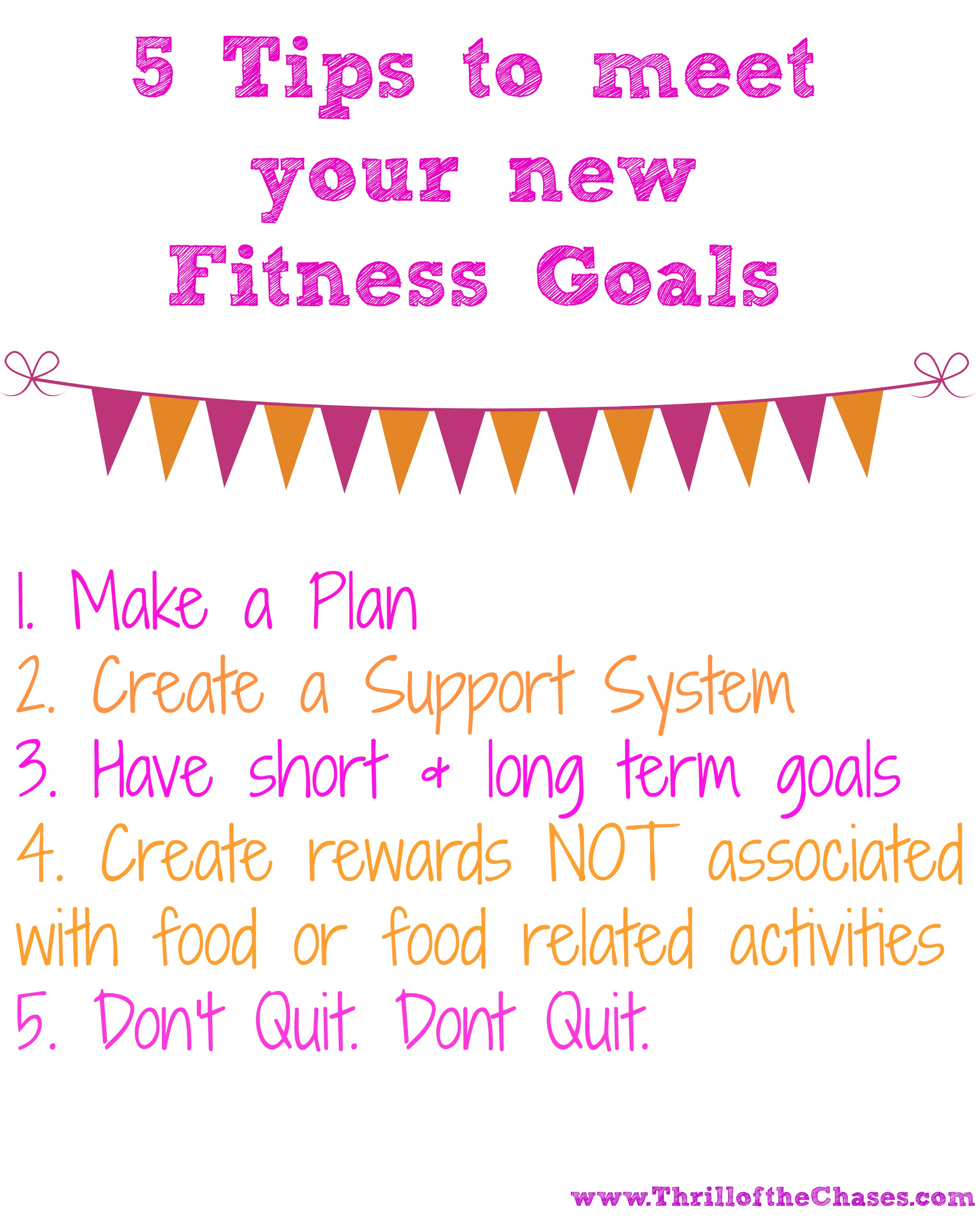 5 Tips to meet your new Fitness Goals

1. Make a Plan
2. Create a Support System
3. Have short & long term goals
4. Create rewards NOT associated with food or food related activities
5. Don't Quit. Dont Quit.

www.ThrilloftheChases.com